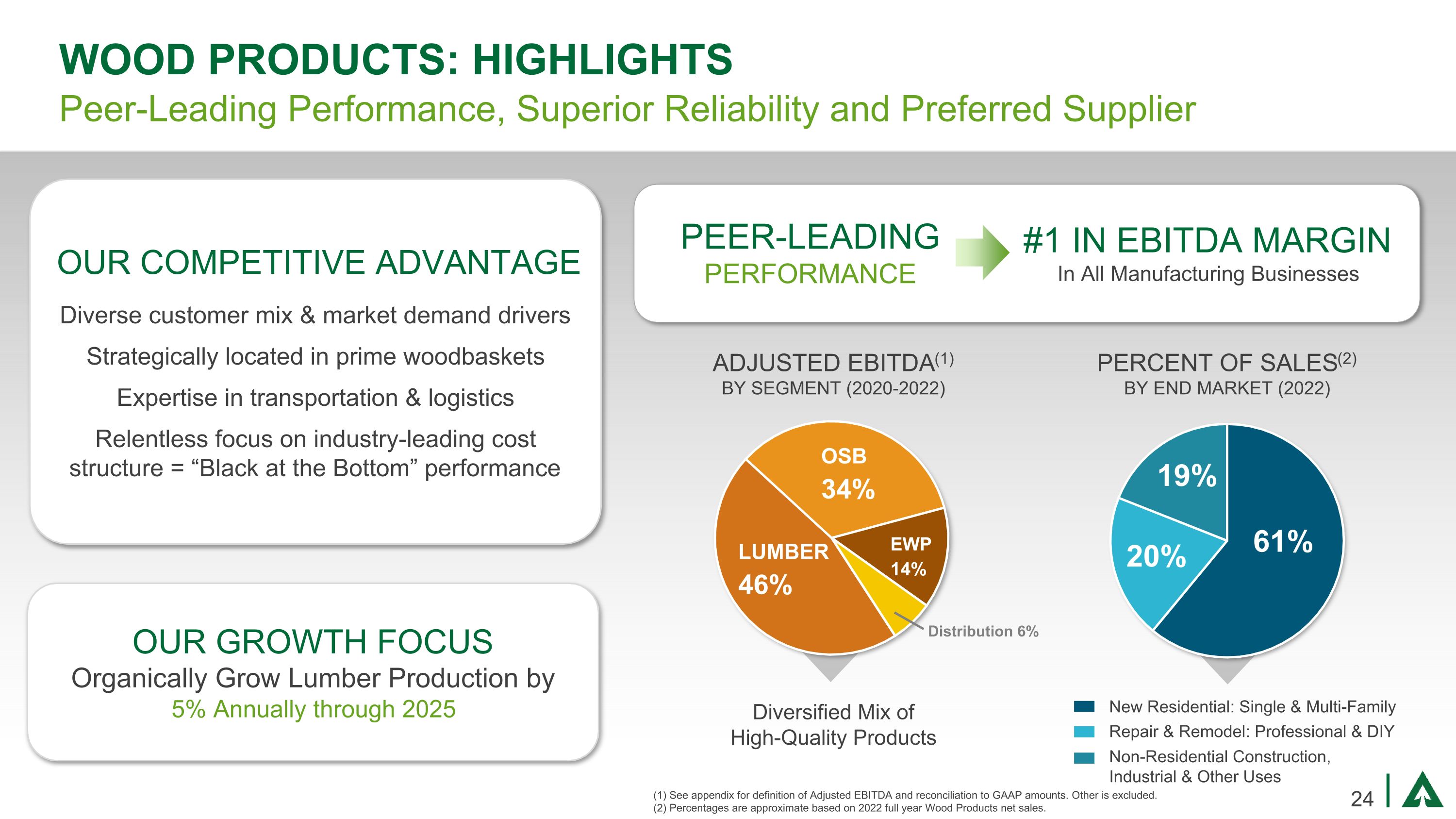 WOOD PRODUCTS: HIGHLIGHTS

Peer-Leading Performance, Superior Reliability and Preferred Supplier

OUR COMPETITIVE ADVANTAGE

Diverse customer mix & market demand drivers

Strategically located in prime woodbaskets

Expertise in transportation & logistics

Relentless focus on industry-leading cost structure = “Black at the Bottom” performance

OUR GROWTH FOCUS

Organically Grow Lumber Production by 5% Annually through 2025

PEER-LEADING PERFORMANCE

#1 IN EBITDA MARGIN

In All Manufacturing Businesses

ADJUSTED EBITDA$^{(1)}$

BY SEGMENT (2020-2022)

OSB 34%

LUMBER 46%

EWP 14%

Distribution 6%

Diversified Mix of High-Quality Products

PERCENT OF SALES$^{(2)}$

BY END MARKET (2022)

19%

20%

61%

New Residential: Single & Multi-Family

Repair & Remodel: Professional & DIY

Non-Residential Construction, Industrial & Other Uses

(1) See appendix for definition of Adjusted EBITDA and reconciliation to GAAP amounts. Other is excluded.
(2) Percentages are approximate based on 2022 full year Wood Products net sales.

24